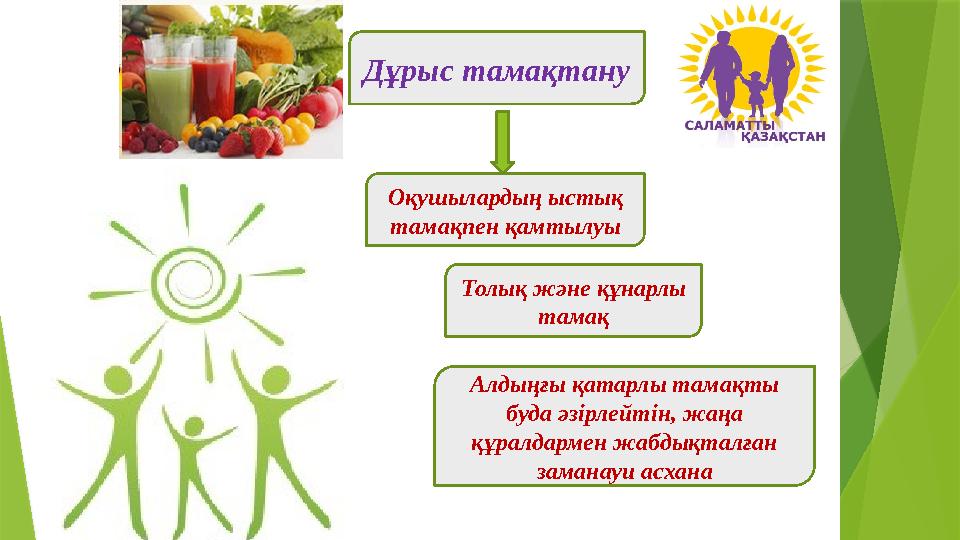 Дұрыс тамақтану

САЛАМАТТЫ ҚАЗАҚСТАН

Оқушылардың ыстық тамақпен қамтылуы

Толық және құнарлы тамақ

Алдыңғы қатарлы тамақты буда әзірлейтін, жаңа құралдармен жабдықталған заманауи асхана